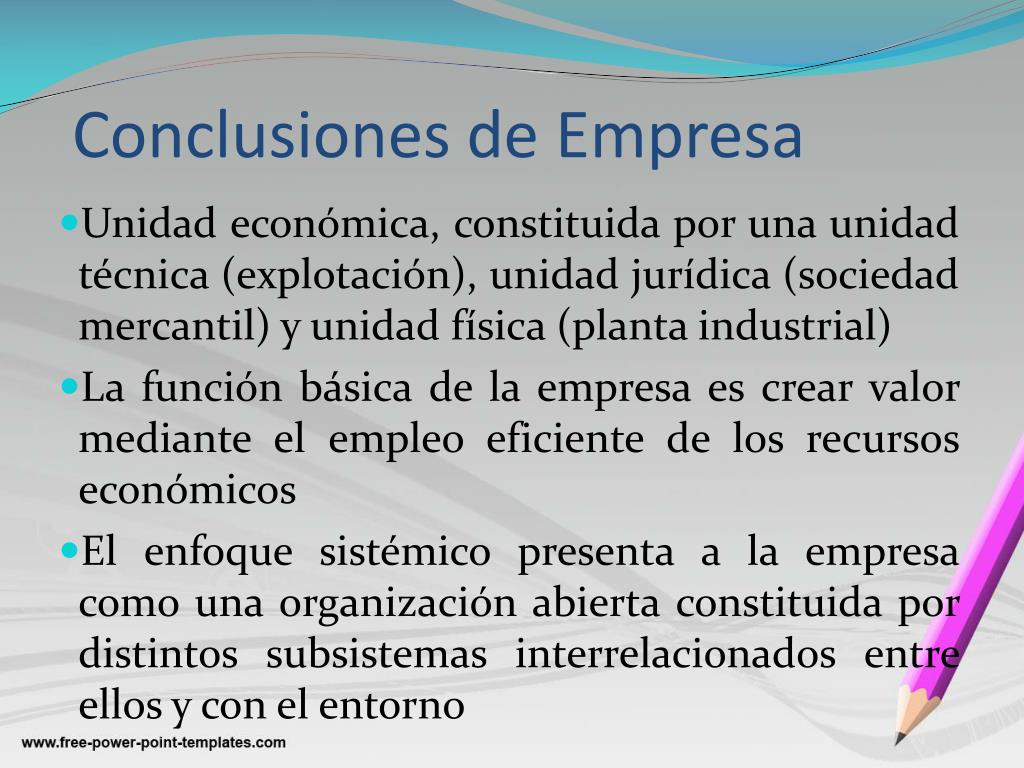 Conclusiones de Empresa

• Unidad económica, constituida por una unidad técnica (explotación), unidad jurídica (sociedad mercantil) y unidad física (planta industrial)

• La función básica de la empresa es crear valor mediante el empleo eficiente de los recursos económicos

• El enfoque sistémico presenta a la empresa como una organización abierta constituida por distintos subsistemas interrelacionados entre ellos y con el entorno

www.free-power-point-templates.com